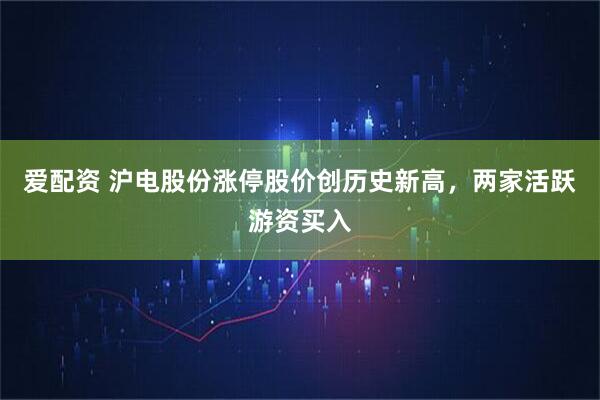 爱配资 沪电股份涨停股价创历史新高，两家活跃游资买入